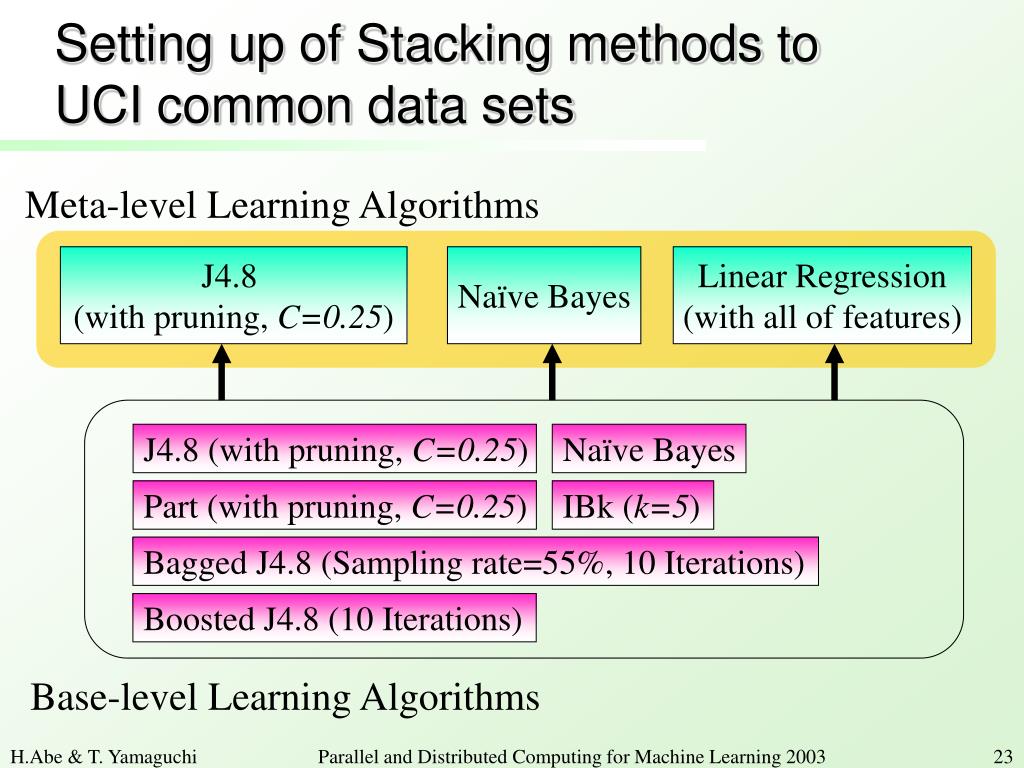 Setting up of Stacking methods to UCI common data sets

Meta-level Learning Algorithms

J4.8
(with pruning, $C=0.25$)

Naïve Bayes

Linear Regression
(with all of features)

J4.8 (with pruning, $C=0.25$)

Naïve Bayes

Part (with pruning, $C=0.25$)

IBk ($k=5$)

Bagged J4.8 (Sampling rate=55%, 10 Iterations)

Boosted J4.8 (10 Iterations)

Base-level Learning Algorithms

H.Abe & T. Yamaguchi

Parallel and Distributed Computing for Machine Learning 2003

23